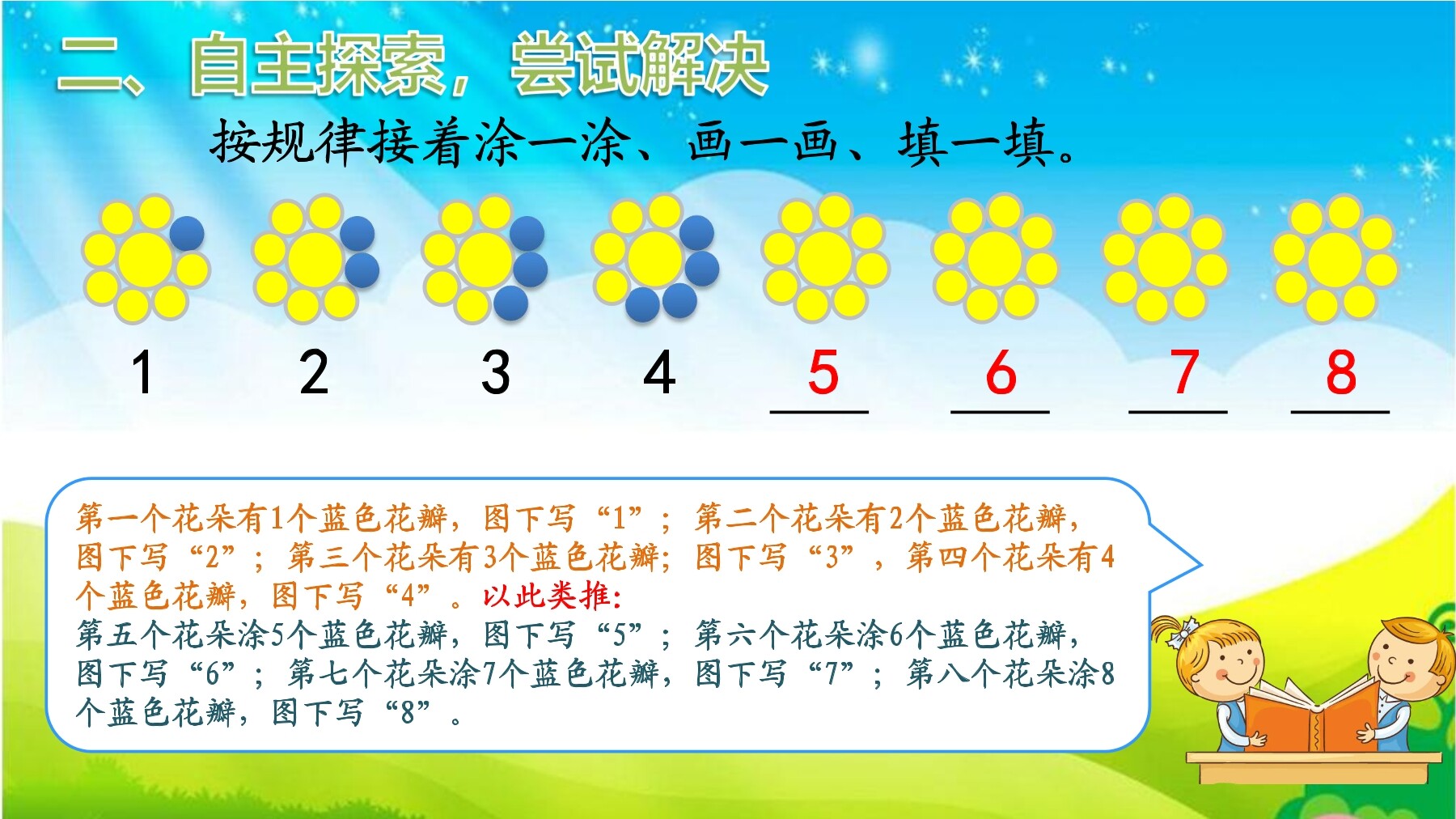 二、自主探索，尝试解决

按规律接着涂一涂、画一画、填一填。

1 2 3 4 5 6 7 8

第一个花朵有1个蓝色花瓣，图下写“1”；第二个花朵有2个蓝色花瓣，图下写“2”；第三个花朵有3个蓝色花瓣；图下写“3”，第四个花朵有4个蓝色花瓣，图下写“4”。以此类推：
第五个花朵涂5个蓝色花瓣，图下写“5”；第六个花朵涂6个蓝色花瓣，图下写“6”；第七个花朵涂7个蓝色花瓣，图下写“7”；第八个花朵涂8个蓝色花瓣，图下写“8”。